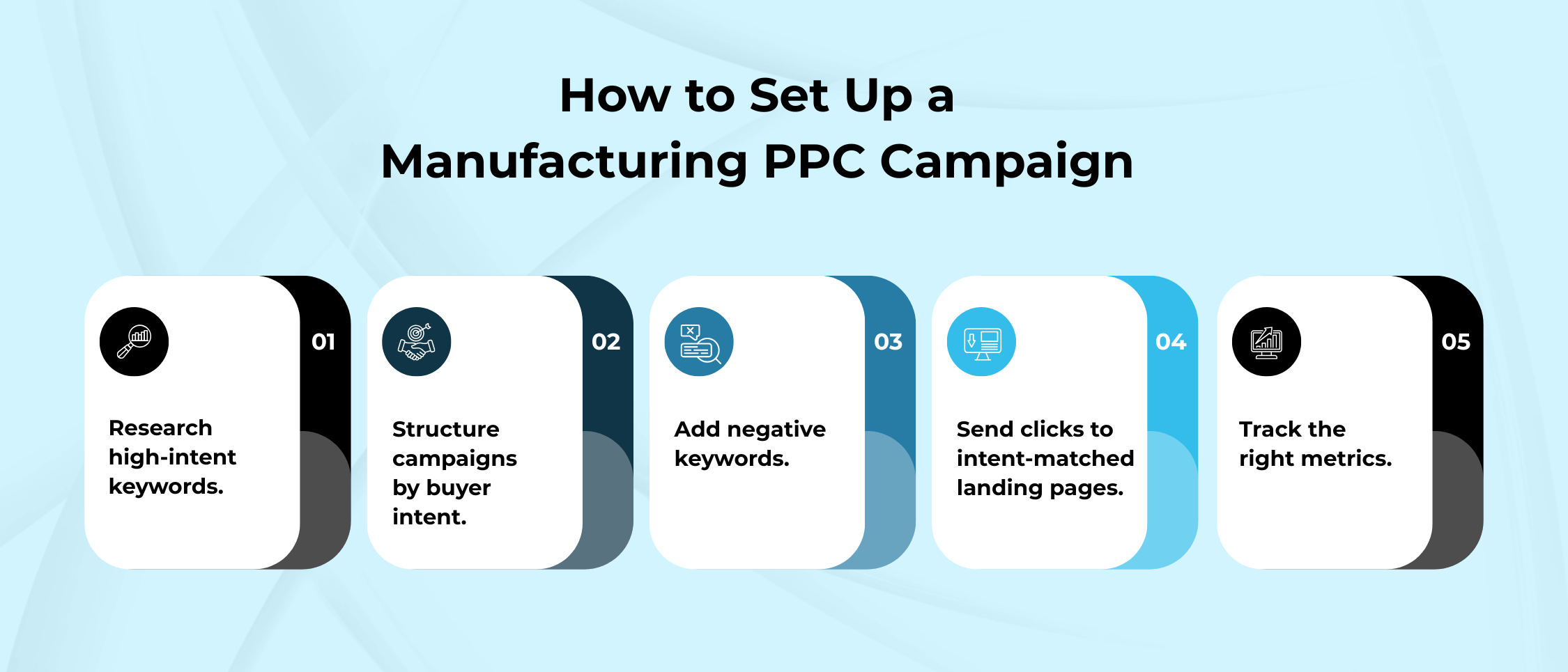 How to Set Up a Manufacturing PPC Campaign

01

Research high-intent keywords.

02

Structure campaigns by buyer intent.

03

Add negative keywords.

04

Send clicks to intent-matched landing pages.

05

Track the right metrics.